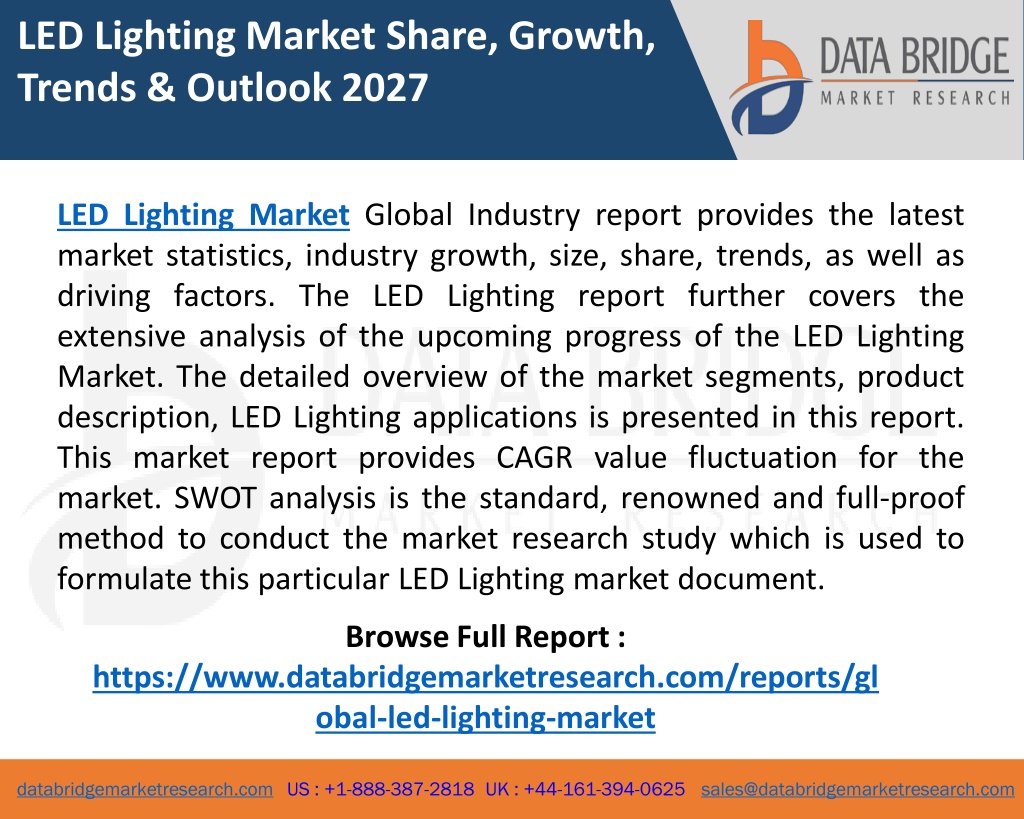 LED Lighting Market Share, Growth, Trends & Outlook 2027

DATA BRIDGE
MARKET RESEARCH

LED Lighting Market Global Industry report provides the latest market statistics, industry growth, size, share, trends, as well as driving factors. The LED Lighting report further covers the extensive analysis of the upcoming progress of the LED Lighting Market. The detailed overview of the market segments, product description, LED Lighting applications is presented in this report. This market report provides CAGR value fluctuation for the market. SWOT analysis is the standard, renowned and full-proof method to conduct the market research study which is used to formulate this particular LED Lighting market document.

Browse Full Report :
https://www.databridgemarketresearch.com/reports/global-led-lighting-market

databridgemarketresearch.com US : +1-888-387-2818 UK : +44-161-394-0625 sales@databridgemarketresearch.com